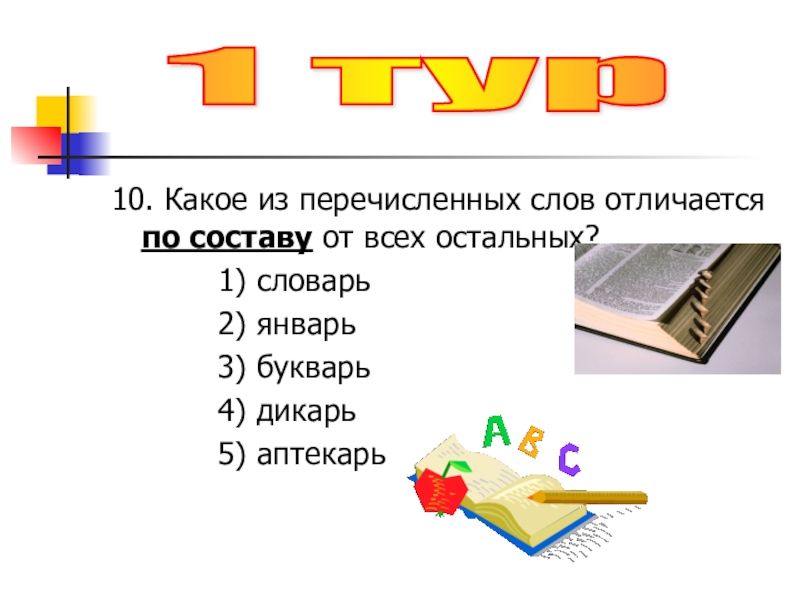 1 тур

10. Какое из перечисленных слов отличается по составу от всех остальных?

1) словарь
2) январь
3) букварь
4) дикарь
5) аптекарь

A B C